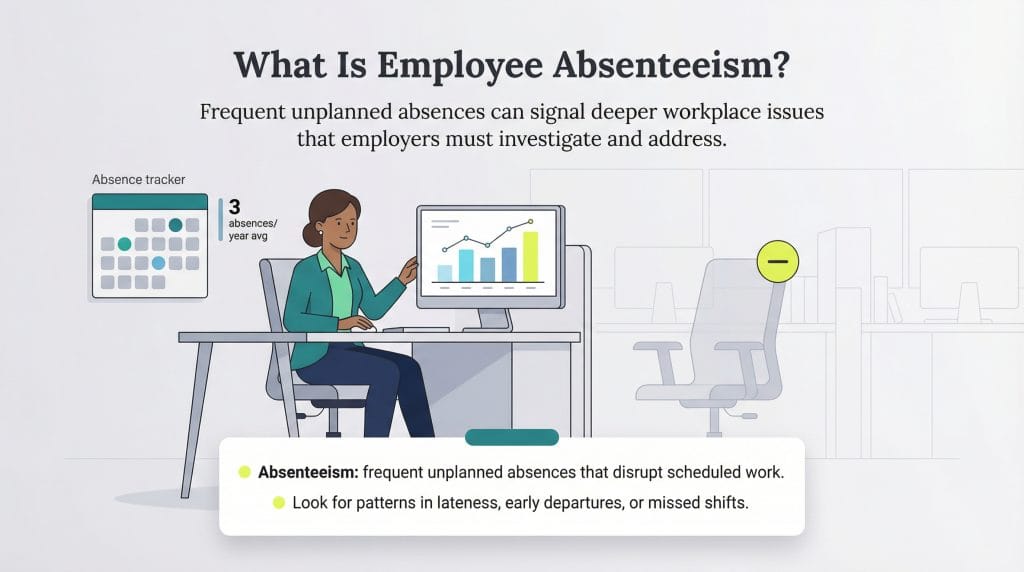 What Is Employee Absenteeism?

Frequent unplanned absences can signal deeper workplace issues that employers must investigate and address.

Absence tracker

3
absences/
year avg

Absenteeism: frequent unplanned absences that disrupt scheduled work.

Look for patterns in lateness, early departures, or missed shifts.